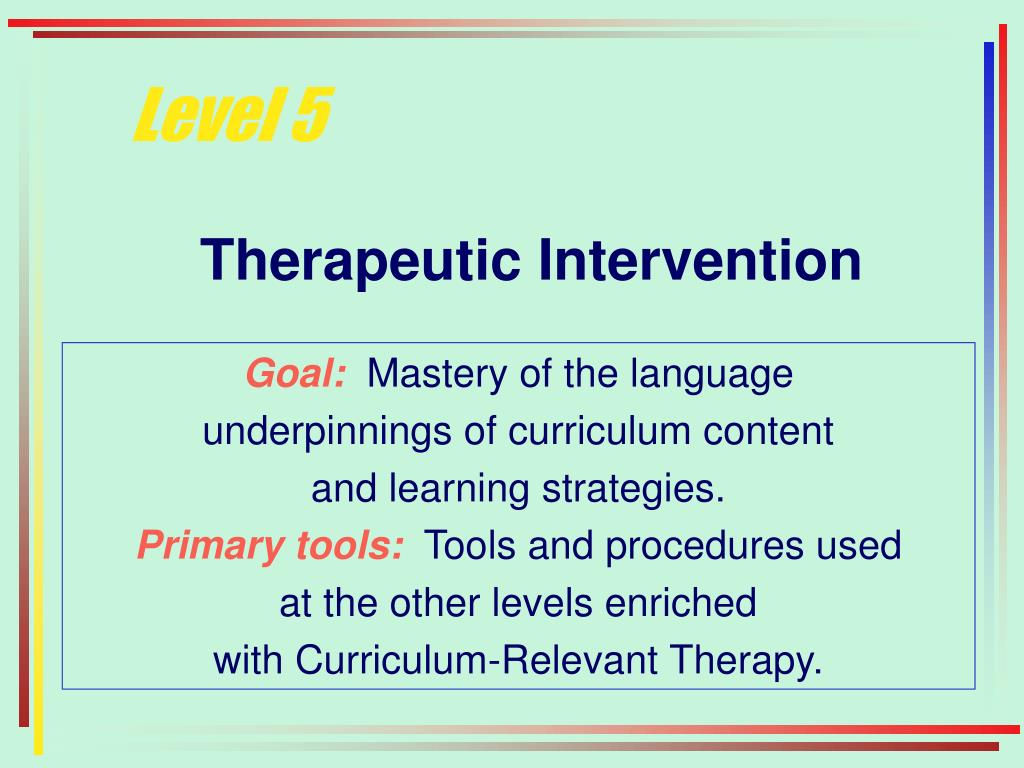 Level 5

Therapeutic Intervention

Goal: Mastery of the language underpinnings of curriculum content and learning strategies.
Primary tools: Tools and procedures used at the other levels enriched with Curriculum-Relevant Therapy.